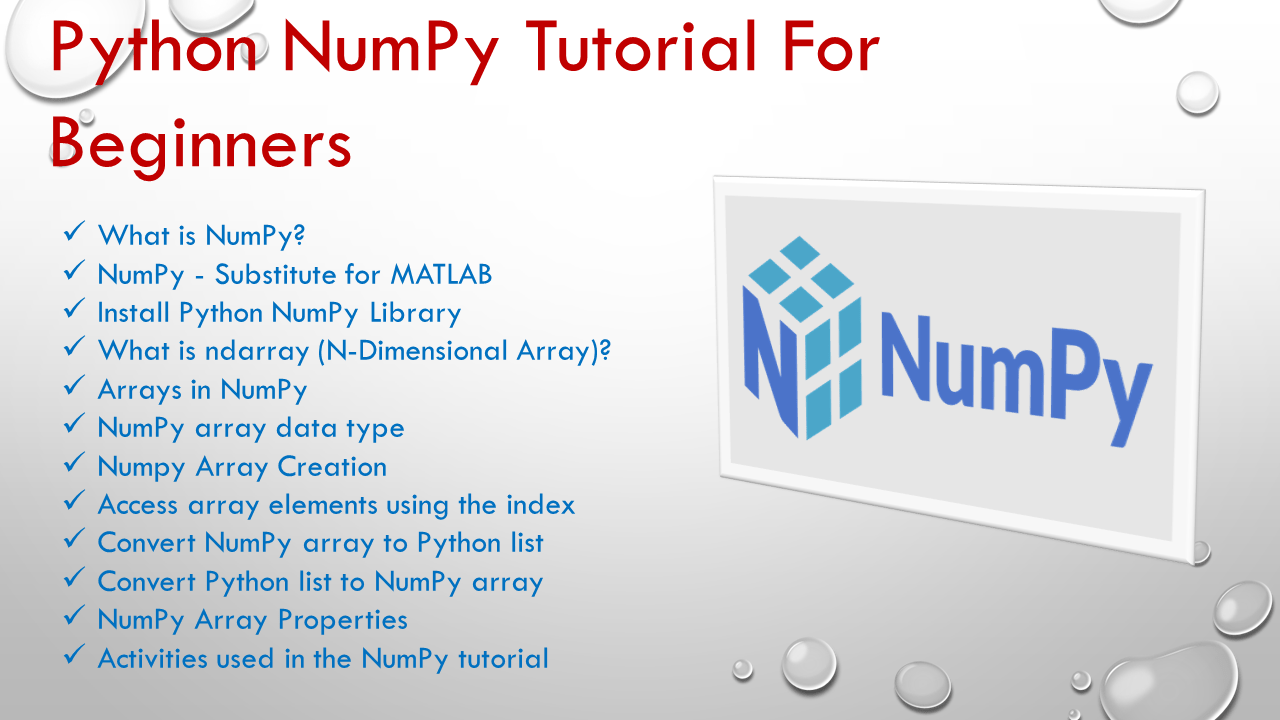 Python NumPy Tutorial For Beginners

✓ What is NumPy?
✓ NumPy - Substitute for MATLAB
✓ Install Python NumPy Library
✓ What is ndarray (N-Dimensional Array)?
✓ Arrays in NumPy
✓ NumPy array data type
✓ Numpy Array Creation
✓ Access array elements using the index
✓ Convert NumPy array to Python list
✓ Convert Python list to NumPy array
✓ NumPy Array Properties
✓ Activities used in the NumPy tutorial

NumPy